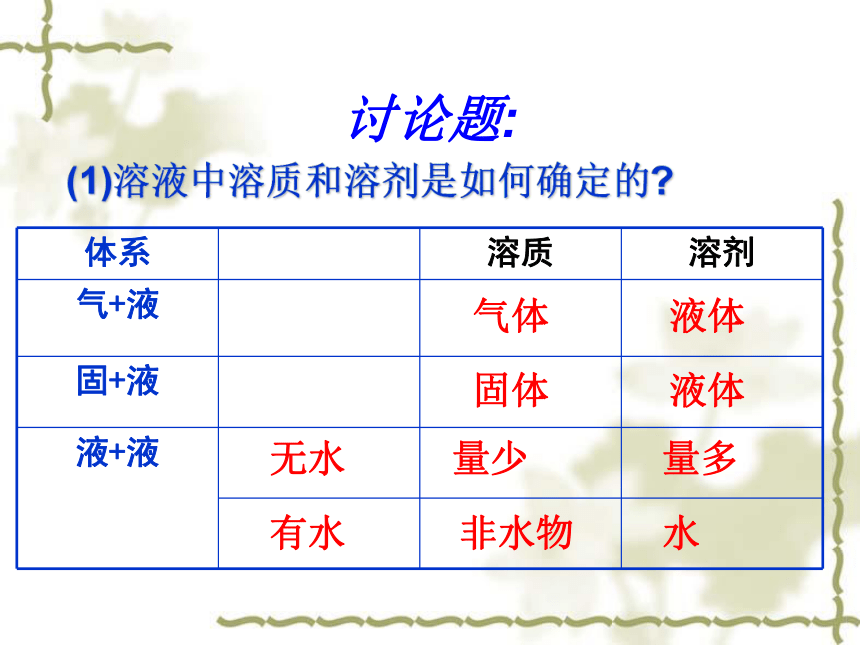 讨论题:

(1)溶液中溶质和溶剂是如何确定的?

| 体系 | | 溶质 | 溶剂 |
|---|---|---|---|
| 气+液 | | 气体 | 液体 |
| 固+液 | | 固体 | 液体 |
| 液+液 | 无水 | 量少 | 量多 |
| | 有水 | 非水物 | 水 |